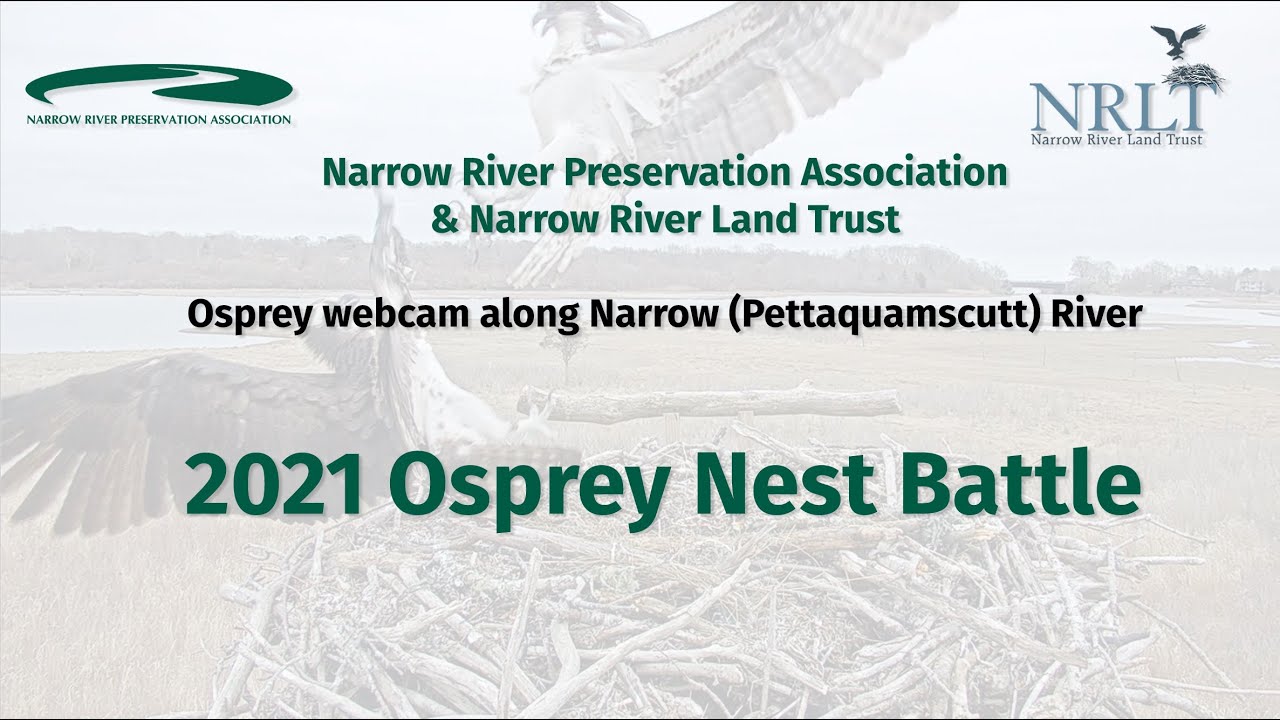 NARROW RIVER PRESERVATION ASSOCIATION

NRLT
Narrow River Land Trust

Narrow River Preservation Association
& Narrow River Land Trust

Osprey webcam along Narrow (Pettaquamscutt) River

2021 Osprey Nest Battle